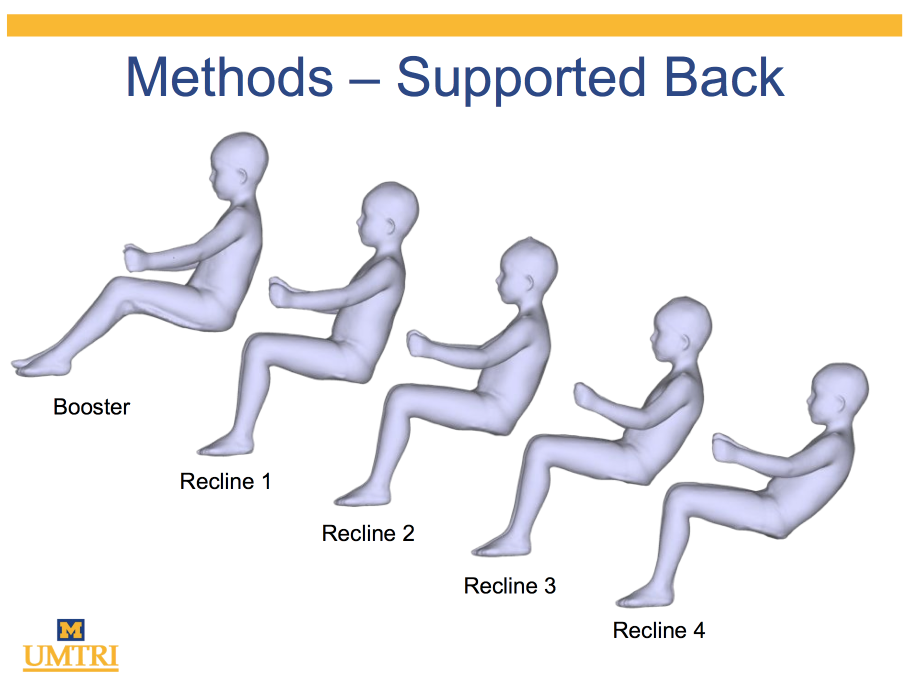 Methods – Supported Back

Booster

Recline 1

Recline 2

Recline 3

Recline 4

M
UMTRI